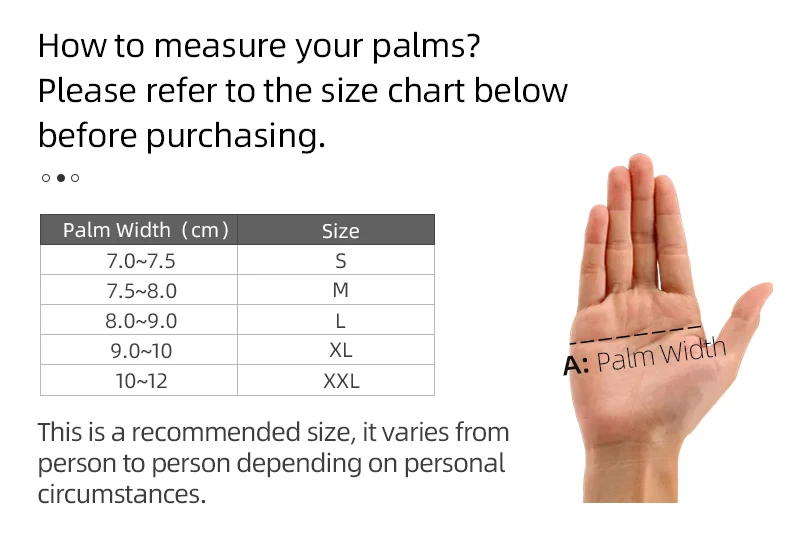 How to measure your palms?
Please refer to the size chart below before purchasing.

| Palm Width（cm） | Size |
|---|---|
| 7.0~7.5 | S |
| 7.5~8.0 | M |
| 8.0~9.0 | L |
| 9.0~10 | XL |
| 10~12 | XXL |

This is a recommended size, it varies from person to person depending on personal circumstances.

A: Palm Width